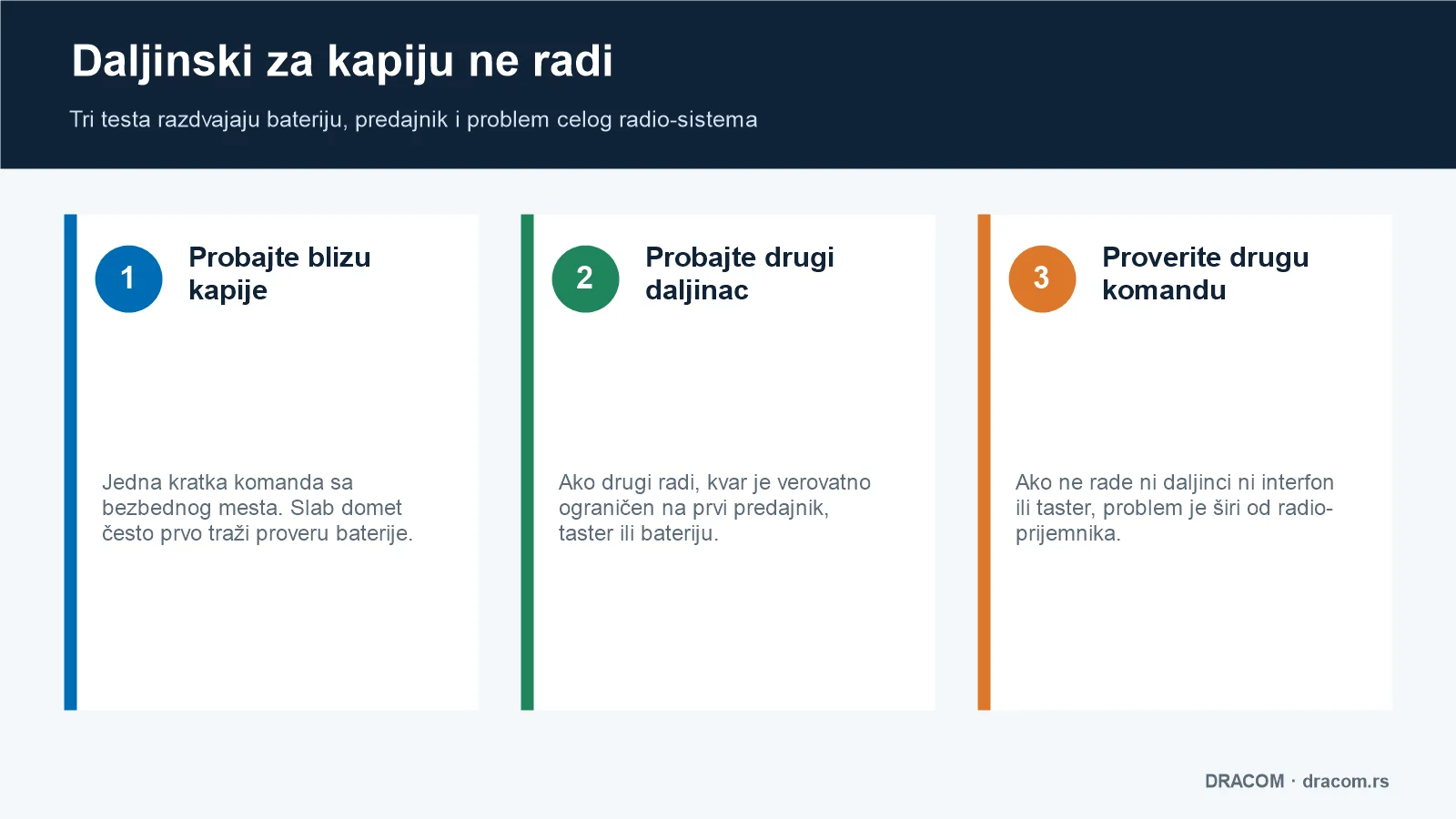 Daljinski za kapiju ne radi

Tri testa razdvajaju bateriju, predajnik i problem celog radio-sistema

1

Probajte blizu kapije

Jedna kratka komanda sa bezbednog mesta. Slab domet često prvo traži proveru baterije.

2

Probajte drugi daljinac

Ako drugi radi, kvar je verovatno ograničen na prvi predajnik, taster ili bateriju.

3

Proverite drugu komandu

Ako ne rade ni daljinci ni interfon ili taster, problem je širi od radio-prijemnika.

DRACOM · dracom.rs